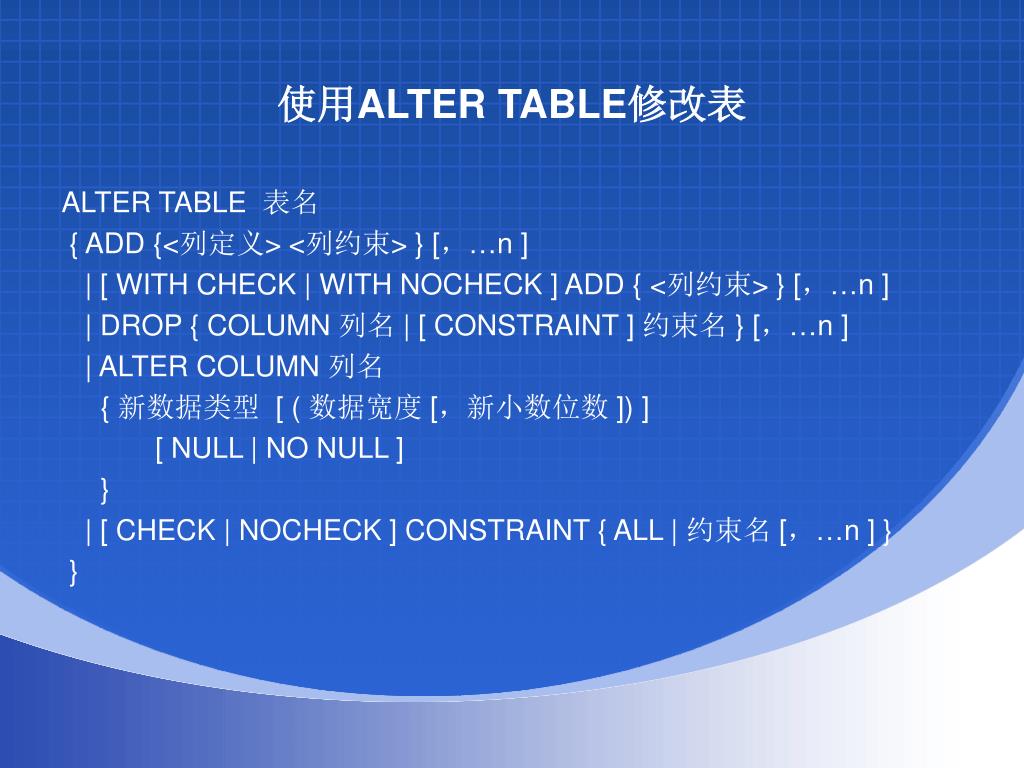 使用ALTER TABLE修改表

ALTER TABLE 表名
{ ADD {<列定义> <列约束> } [，…n ]
| [ WITH CHECK | WITH NOCHECK ] ADD { <列约束> } [，…n ]
| DROP { COLUMN 列名 | [ CONSTRAINT ] 约束名 } [，…n ]
| ALTER COLUMN 列名
{ 新数据类型 [ ( 数据宽度 [，新小数位数 ]) ]
[ NULL | NO NULL ]
}
| [ CHECK | NOCHECK ] CONSTRAINT { ALL | 约束名 [，…n ] }
}